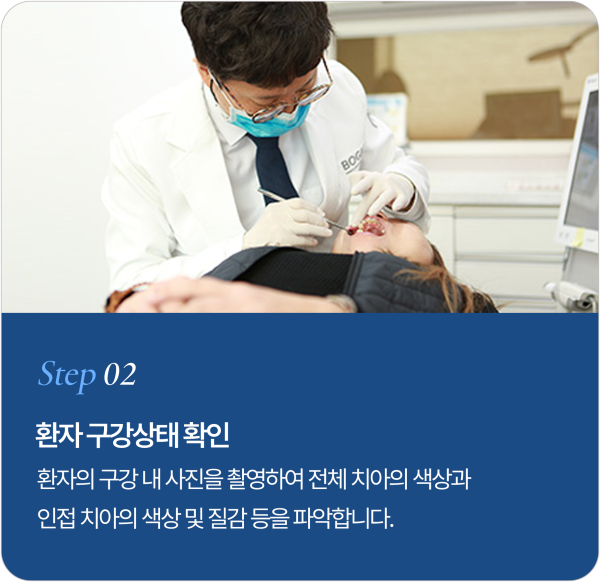 BOG

Step 02

환자 구강상태 확인

환자의 구강 내 사진을 촬영하여 전체 치아의 색상과 인접 치아의 색상 및 질감 등을 파악합니다.